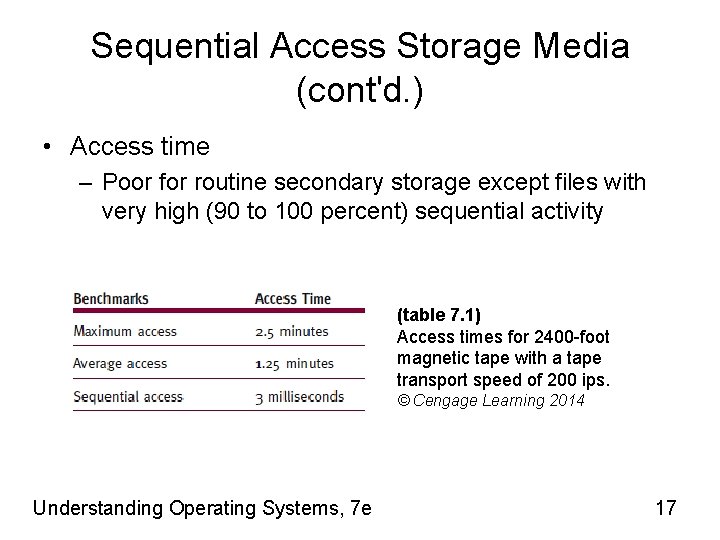 Sequential Access Storage Media (cont'd.)

• Access time
– Poor for routine secondary storage except files with very high (90 to 100 percent) sequential activity

| Benchmarks | Access Time |
|---|---|
| Maximum access | 2.5 minutes |
| Average access | 1.25 minutes |
| Sequential access | 3 milliseconds |

(table 7.1)
Access times for 2400-foot magnetic tape with a tape transport speed of 200 ips.
© Cengage Learning 2014

Understanding Operating Systems, 7e

17